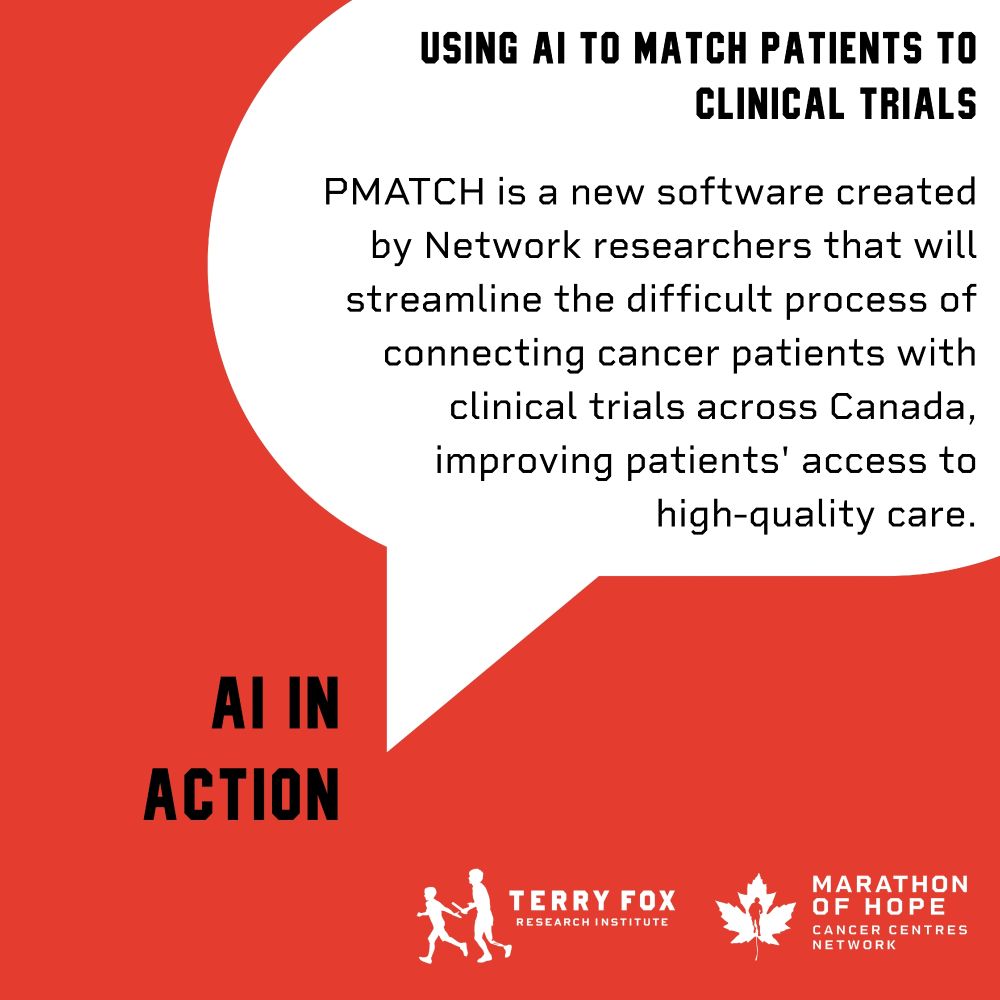 USING AI TO MATCH PATIENTS TO CLINICAL TRIALS

PMATCH is a new software created by Network researchers that will streamline the difficult process of connecting cancer patients with clinical trials across Canada, improving patients' access to high-quality care.

AI IN ACTION

TERRY FOX RESEARCH INSTITUTE

MARATHON OF HOPE CANCER CENTRES NETWORK